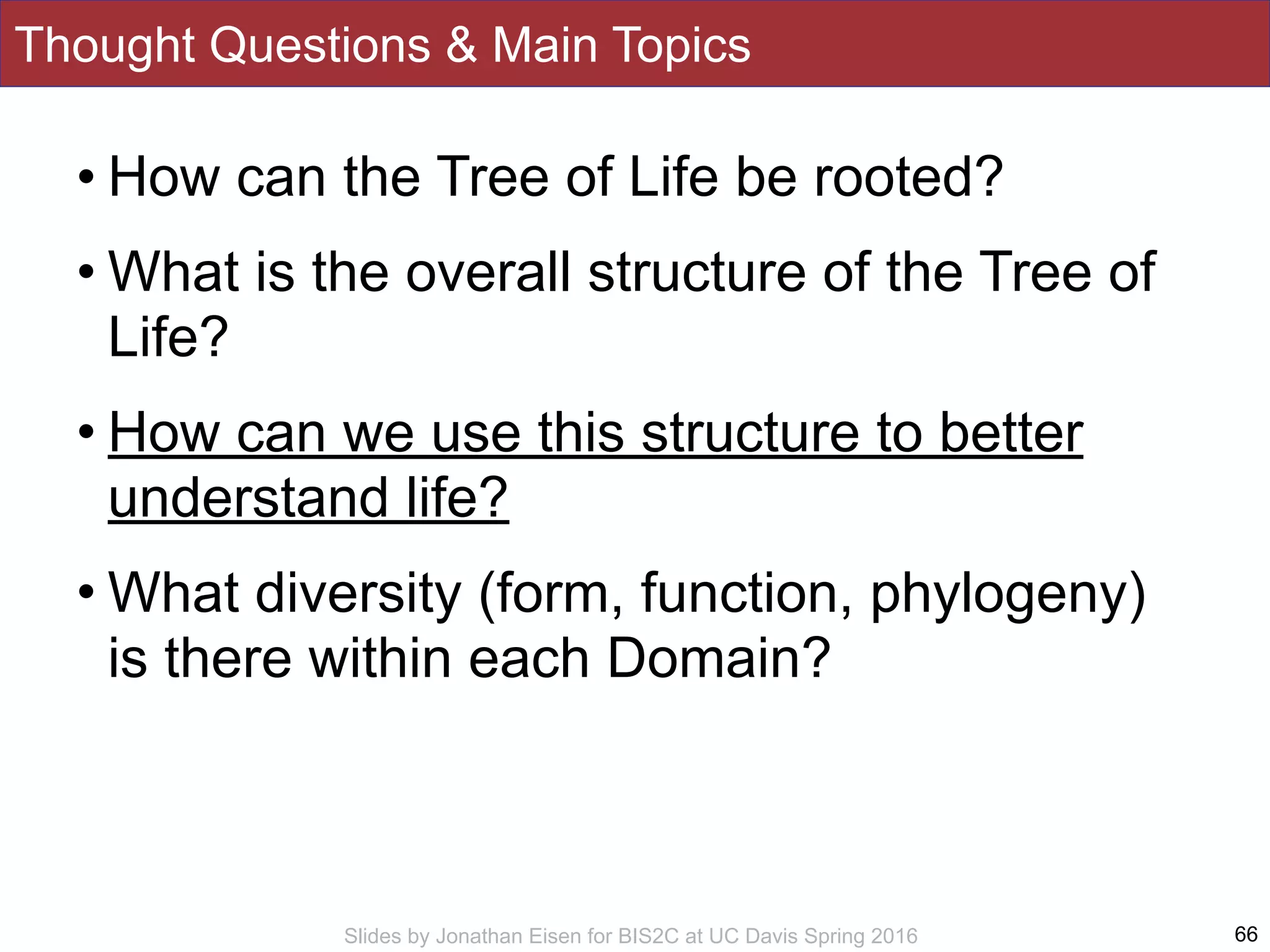 Thought Questions & Main Topics

• How can the Tree of Life be rooted?

• What is the overall structure of the Tree of Life?

• How can we use this structure to better understand life?

• What diversity (form, function, phylogeny) is there within each Domain?

Slides by Jonathan Eisen for BIS2C at UC Davis Spring 2016

66